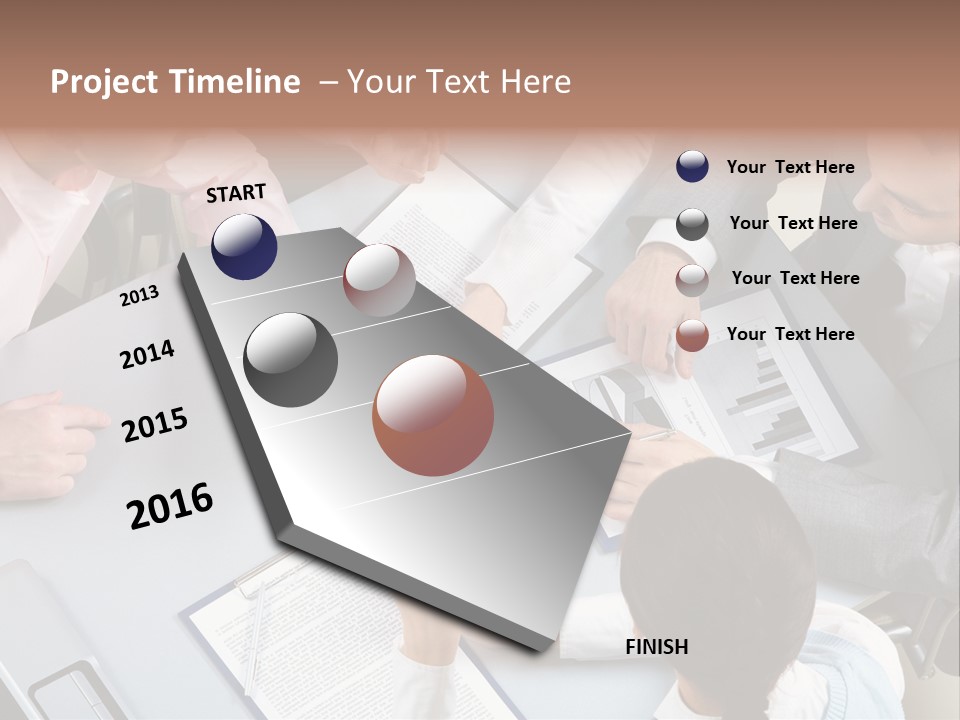 Project Timeline – Your Text Here

START

2013

2014

2015

2016

FINISH

Your Text Here

Your Text Here

Your Text Here

Your Text Here